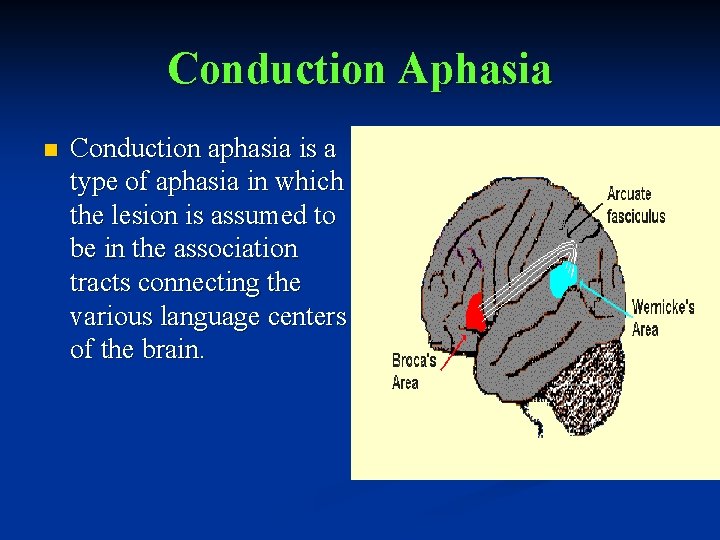 Conduction Aphasia

Conduction aphasia is a type of aphasia in which the lesion is assumed to be in the association tracts connecting the various language centers of the brain.

Arcuate fasciculus

Wernicke's Area

Broca's Area